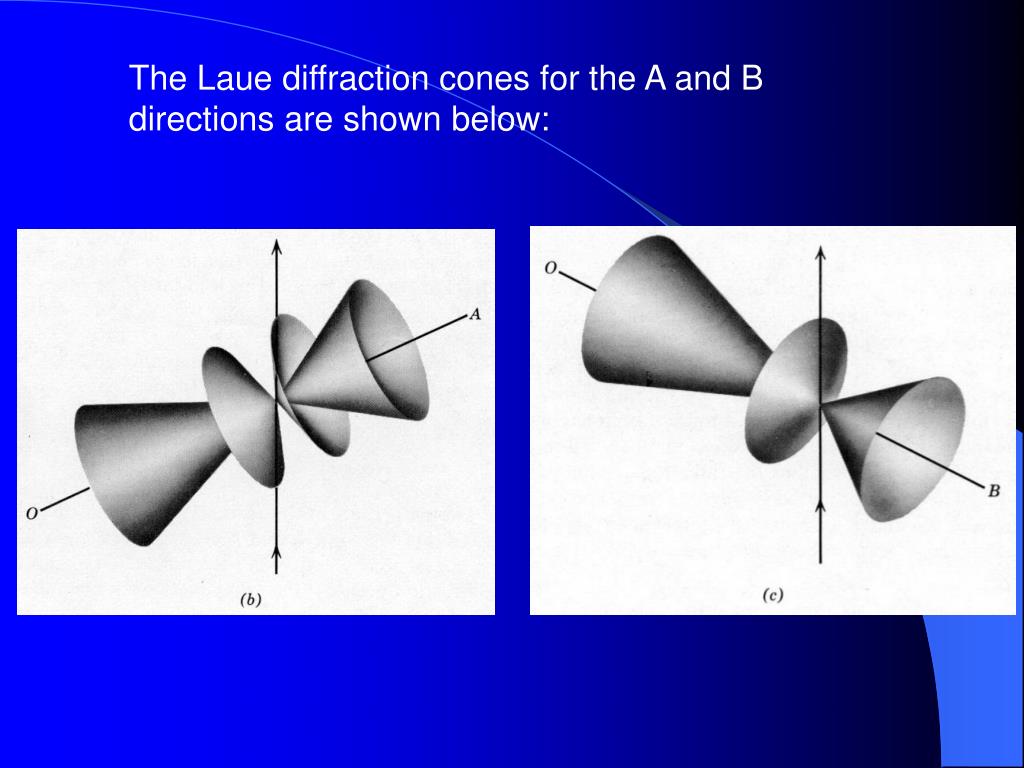 The Laue diffraction cones for the A and B directions are shown below:

A

O

(b)

O

B

(c)